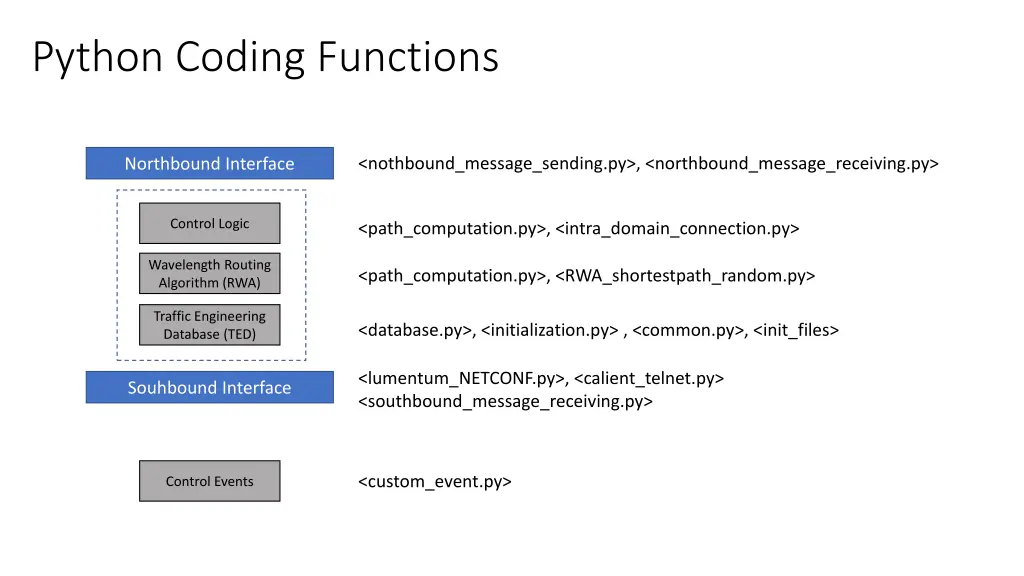 Python Coding Functions

Northbound Interface

<nothbound_message_sending.py>, <northbound_message_receiving.py>

Control Logic

<path_computation.py>, <intra_domain_connection.py>

Wavelength Routing Algorithm (RWA)

<path_computation.py>, <RWA_shortestpath_random.py>

Traffic Engineering Database (TED)

<database.py>, <initialization.py> , <common.py>, <init_files>

Souhbound Interface

<lumentum_NETCONF.py>, <calient_telnet.py>
<southbound_message_receiving.py>

Control Events

<custom_event.py>